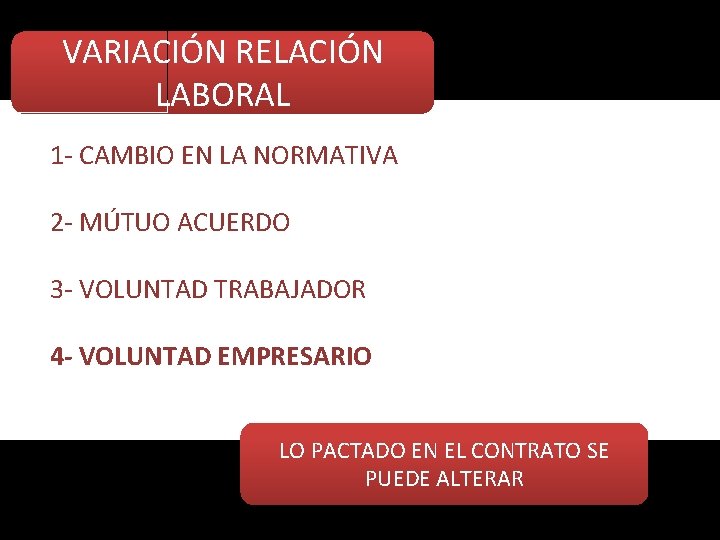 VARIACIÓN RELACIÓN LABORAL

1- CAMBIO EN LA NORMATIVA

2- MÚTUO ACUERDO

3- VOLUNTAD TRABAJADOR

4- VOLUNTAD EMPRESARIO

LO PACTADO EN EL CONTRATO SE PUEDE ALTERAR